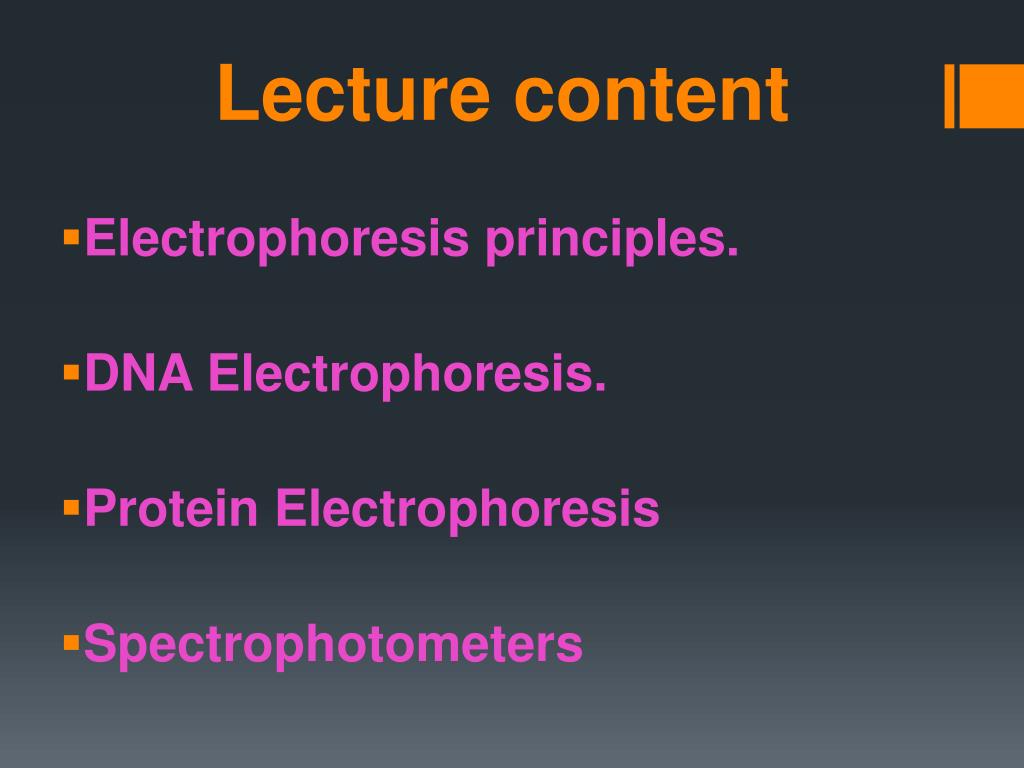 Lecture content

▪Electrophoresis principles.

▪DNA Electrophoresis.

▪Protein Electrophoresis

▪Spectrophotometers